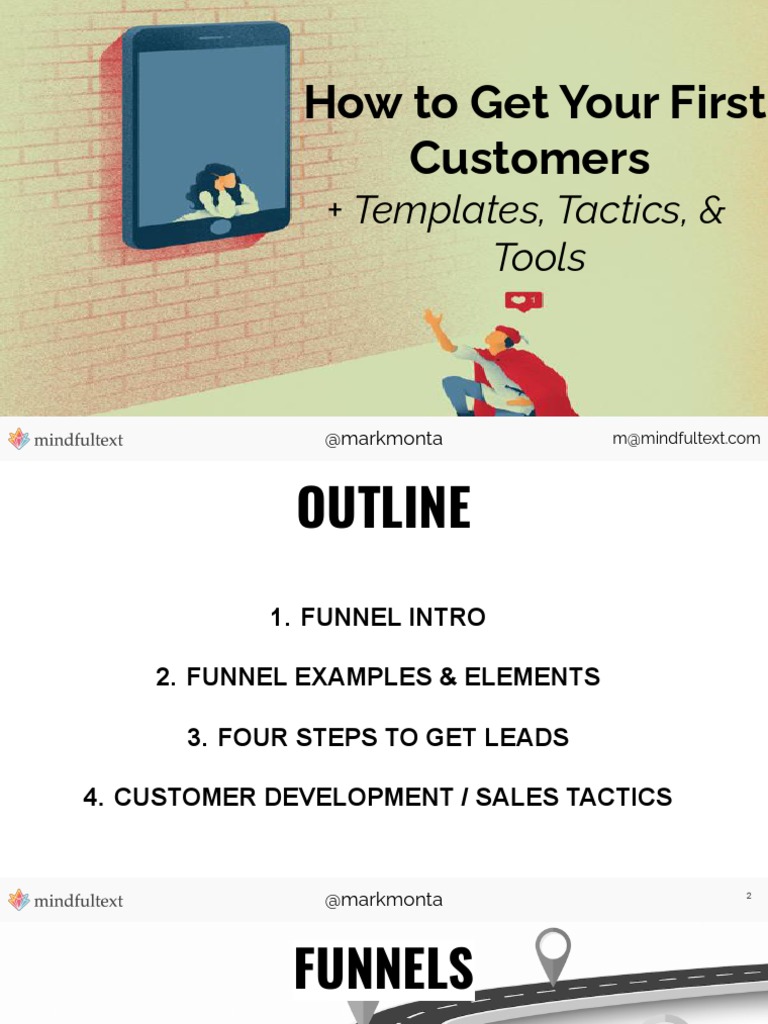 How to Get Your First Customers
+ Templates, Tactics, & Tools

1

mindfultext
@markmonta
m@mindfultext.com

OUTLINE

1. FUNNEL INTRO
2. FUNNEL EXAMPLES & ELEMENTS
3. FOUR STEPS TO GET LEADS
4. CUSTOMER DEVELOPMENT / SALES TACTICS

mindfultext
@markmonta
2

FUNNELS